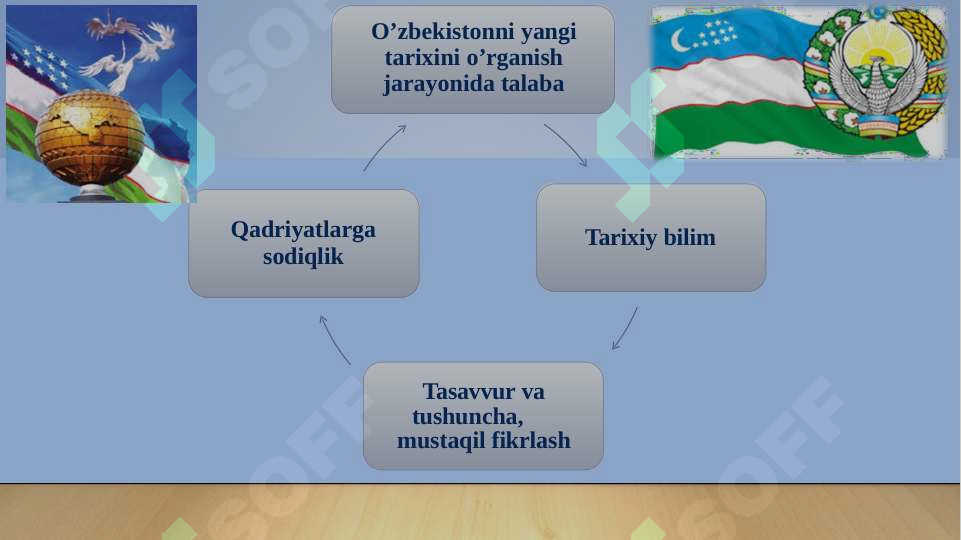 O’zbekistonni yangi tarixini o’rganish jarayonida talaba

Tarixiy bilim

Tasavvur va tushuncha, mustaqil fikrlash

Qadriyatlarga sodiqlik

SOFF

SOFF

SOFF

SOFF